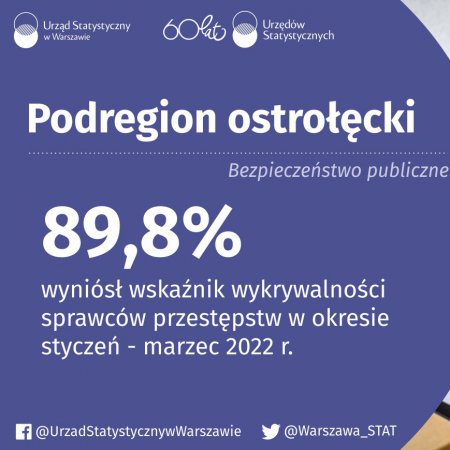 Urząd Statystyczny w Warszawie

60 lat Urzędów Statystycznych

Podregion ostrołęcki

Bezpieczeństwo publiczne

89,8%

wyniósł wskaźnik wykrywalności sprawców przestępstw w okresie styczeń - marzec 2022 r.

@UrzadStatystycznywWarszawie @Warszawa_STAT